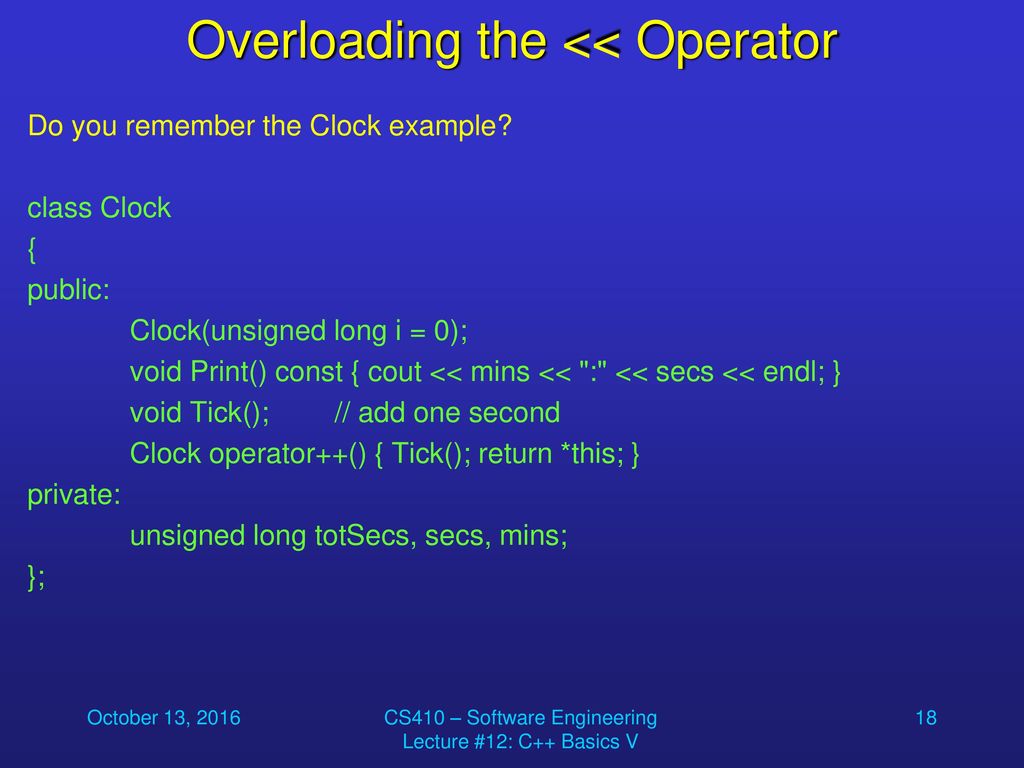 Overloading the << Operator

Do you remember the Clock example?

class Clock
{
public:
Clock(unsigned long i = 0);
void Print() const { cout << mins << ":" << secs << endl; }
void Tick(); // add one second
Clock operator++() { Tick(); return *this; }
private:
unsigned long totSecs, secs, mins;
};

October 13, 2016

CS410 – Software Engineering
Lecture #12: C++ Basics V

18